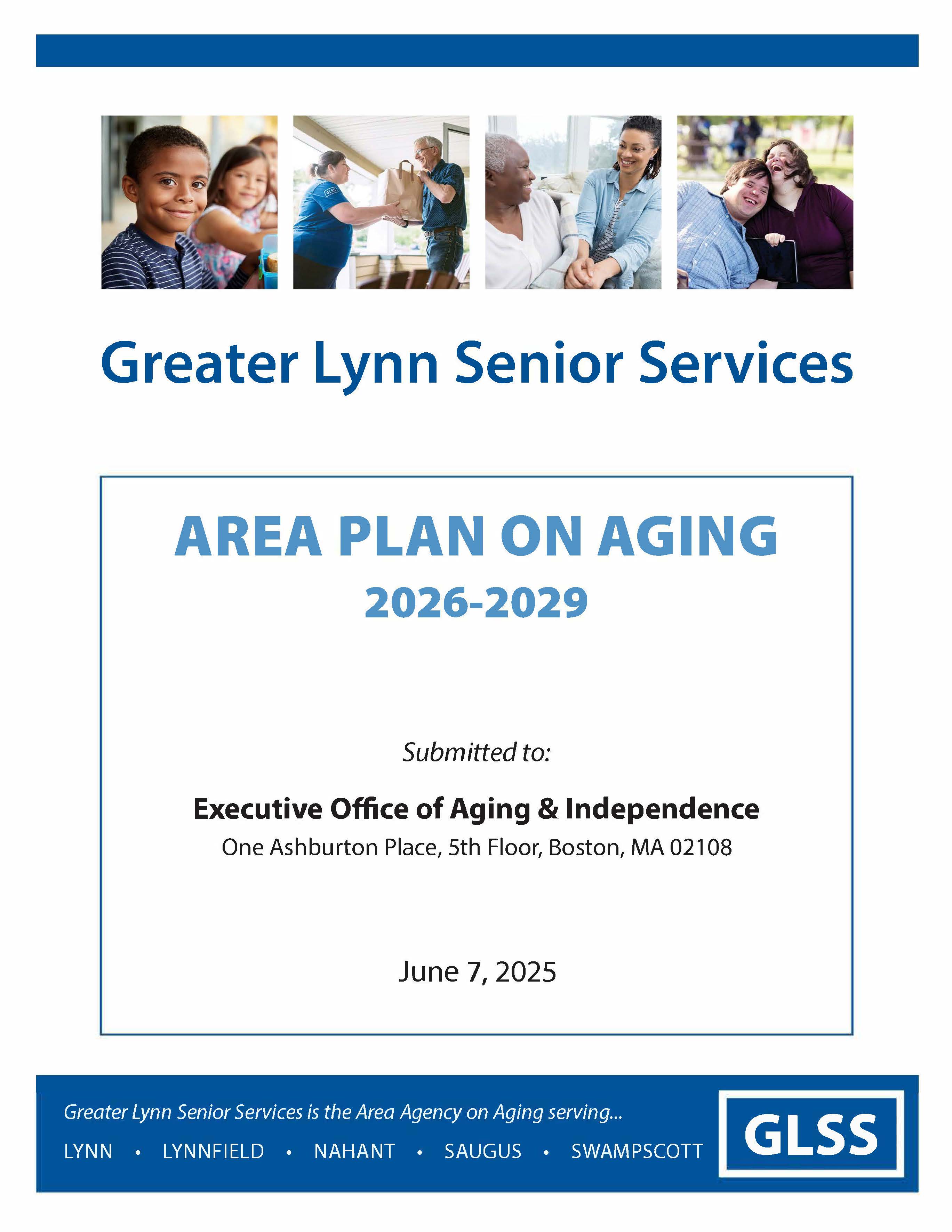 GLSS

Greater Lynn Senior Services

AREA PLAN ON AGING
2026-2029

Submitted to:

Executive Office of Aging & Independence
One Ashburton Place, 5th Floor, Boston, MA 02108

June 7, 2025

Greater Lynn Senior Services is the Area Agency on Aging serving...
LYNN • LYNNFIELD • NAHANT • SAUGUS • SWAMPSCOTT

GLSS